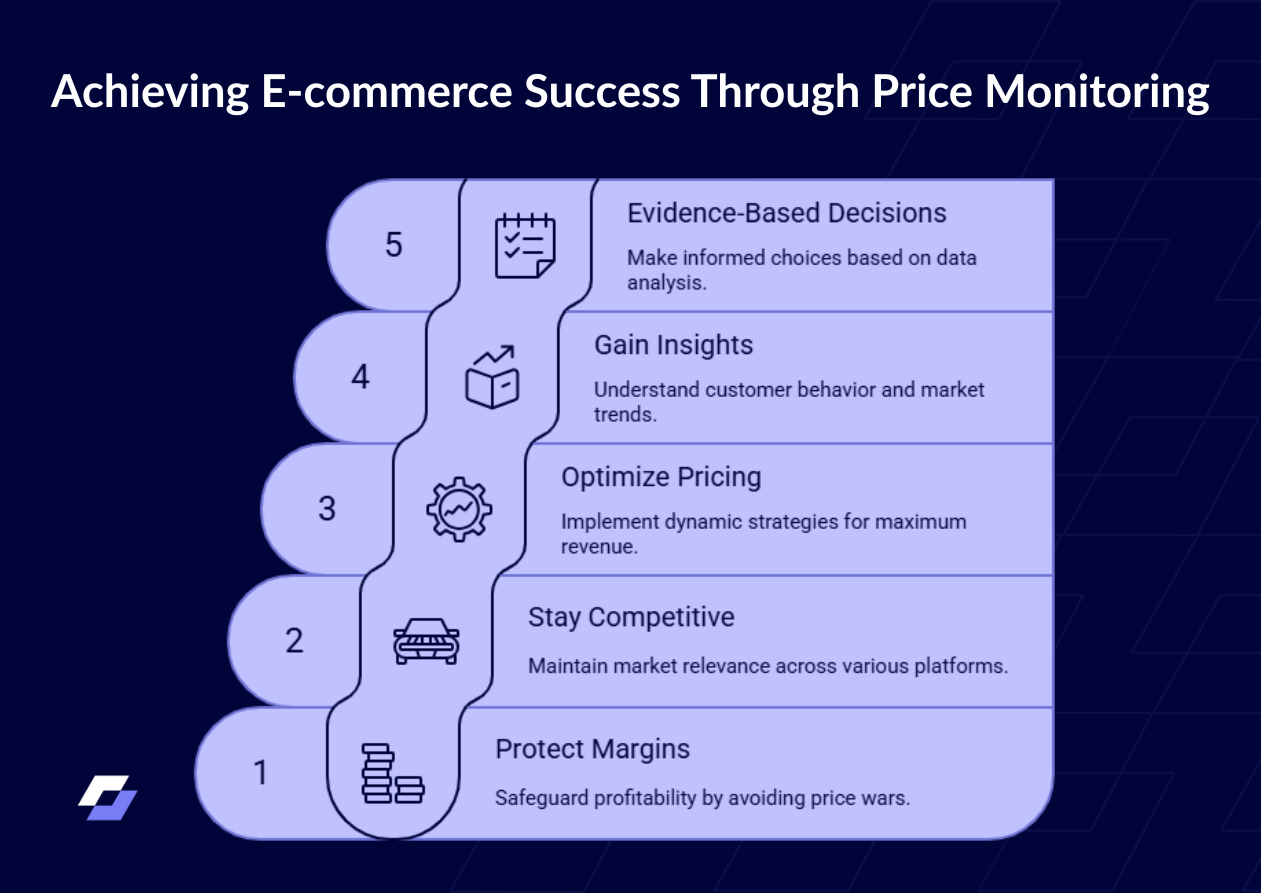 Achieving E-commerce Success Through Price Monitoring

5

Evidence-Based Decisions

Make informed choices based on data analysis.

4

Gain Insights

Understand customer behavior and market trends.

3

Optimize Pricing

Implement dynamic strategies for maximum revenue.

2

Stay Competitive

Maintain market relevance across various platforms.

1

Protect Margins

Safeguard profitability by avoiding price wars.